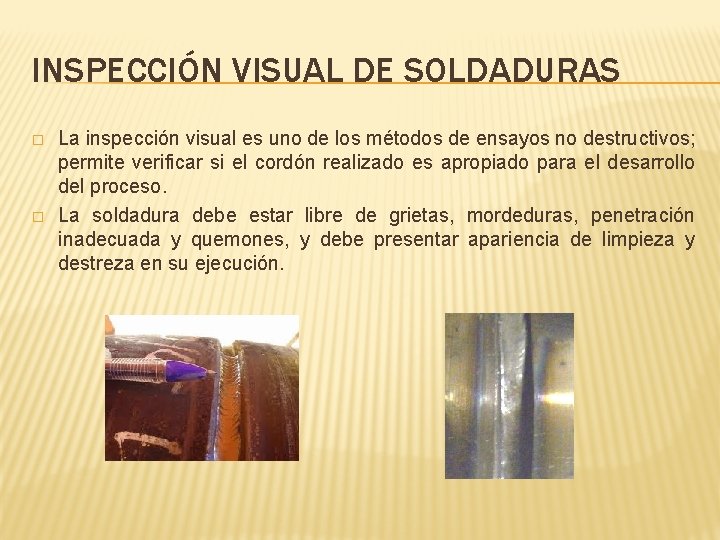 INSPECCIÓN VISUAL DE SOLDADURAS

□ La inspección visual es uno de los métodos de ensayos no destructivos; permite verificar si el cordón realizado es apropiado para el desarrollo del proceso.

□ La soldadura debe estar libre de grietas, mordeduras, penetración inadecuada y quemones, y debe presentar apariencia de limpieza y destreza en su ejecución.